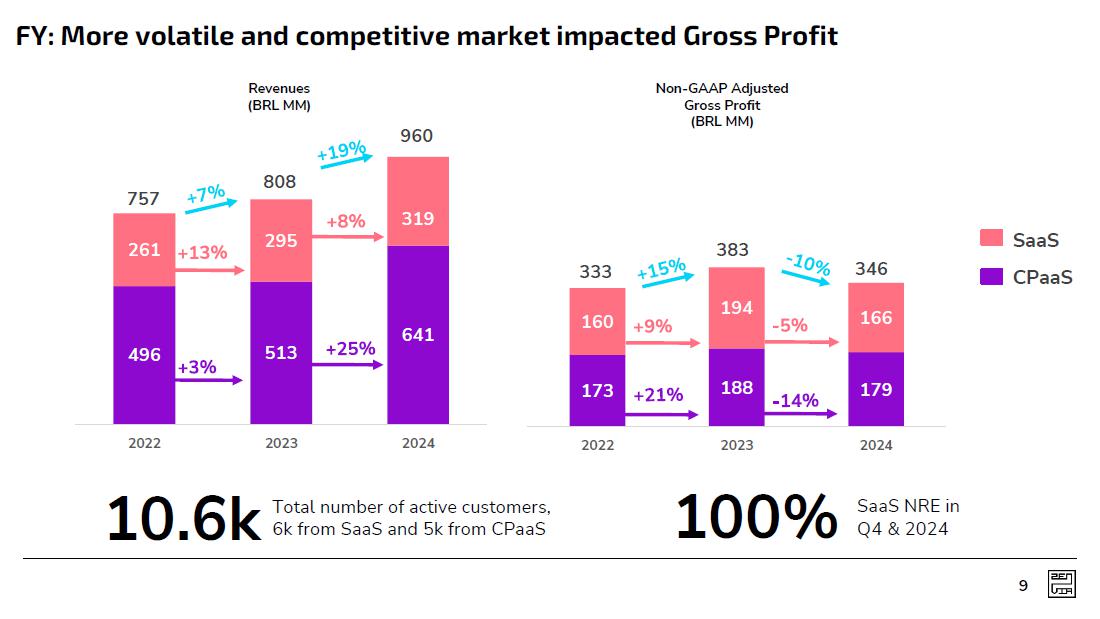 FY: More volatile and competitive market impacted Gross Profit

Revenues
(BRL MM)

757
+7%
808
+19%
960

261
+13%
295
+8%
319

496
+3%
513
+25%
641

2022
2023
2024

Non-GAAP Adjusted
Gross Profit
(BRL MM)

333
+15%
383
-10%
346

160
+9%
194
-5%
166

173
+21%
188
-14%
179

2022
2023
2024

SaaS
CPaaS

10.6k Total number of active customers, 6k from SaaS and 5k from CPaaS

100% SaaS NRE in Q4 & 2024

9